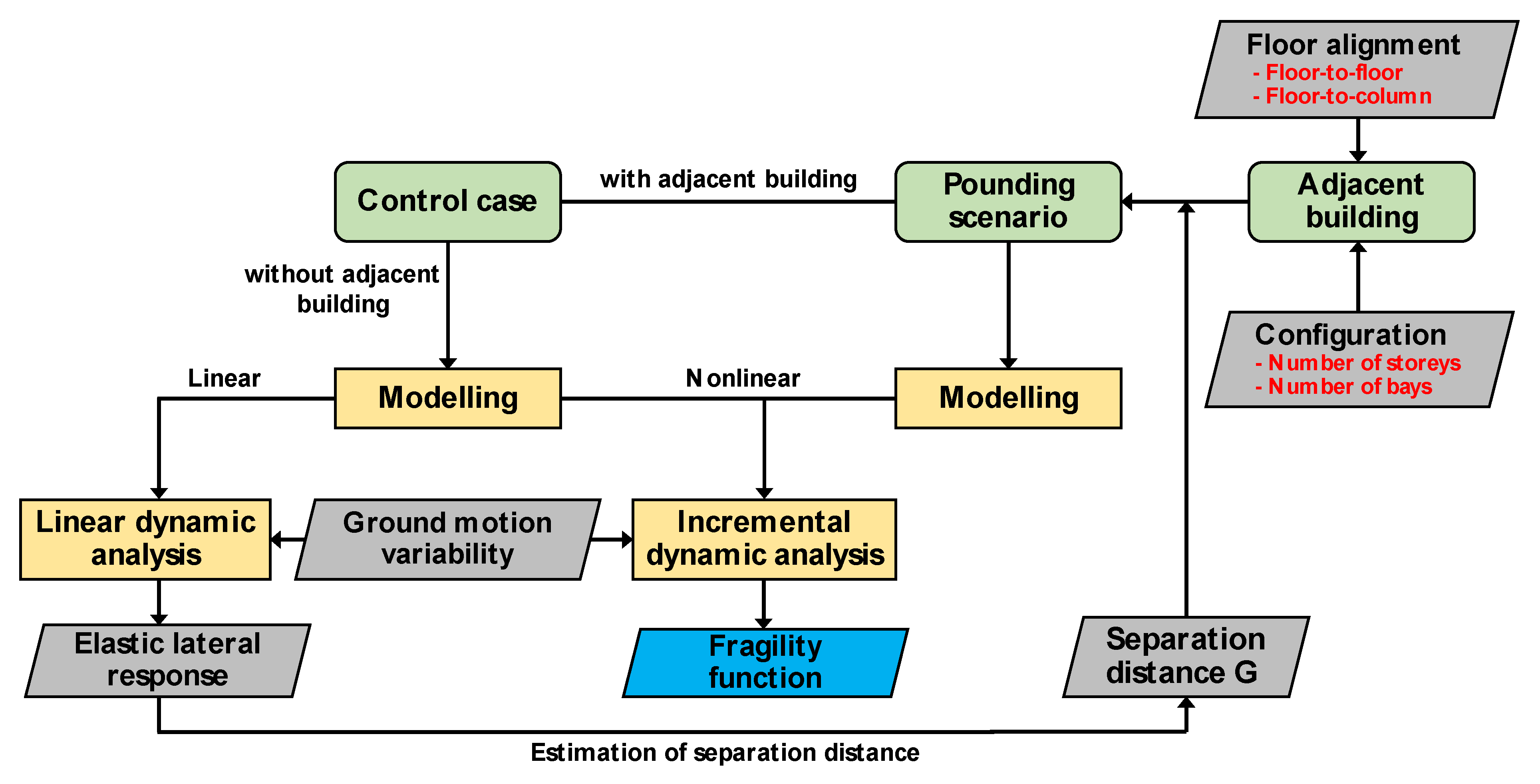 Floor alignment
- Floor-to-floor
- Floor-to-column

Control case

with adjacent building

Pounding scenario

Adjacent building

without adjacent building

Configuration
- Number of storeys
- Number of bays

Linear

Modelling

Nonlinear

Modelling

Linear dynamic analysis

Ground motion variability

Incremental dynamic analysis

Elastic lateral response

Fragility function

Separation distance G

Estimation of separation distance